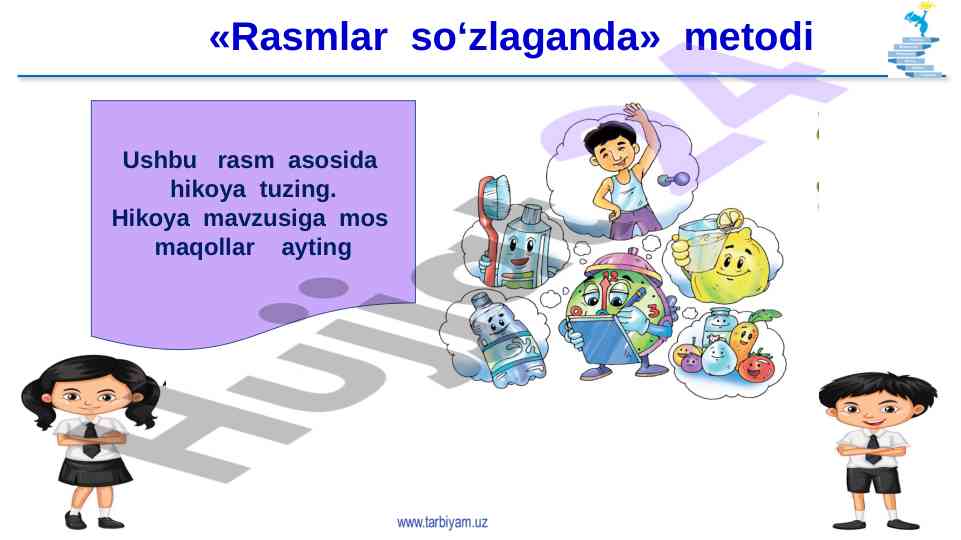 «Rasmlar so‘zlaganda» metodi

Ushbu rasm asosida hikoya tuzing. Hikoya mavzusiga mos maqollar ayting

HUJJAT

www.tarbiyam.uz